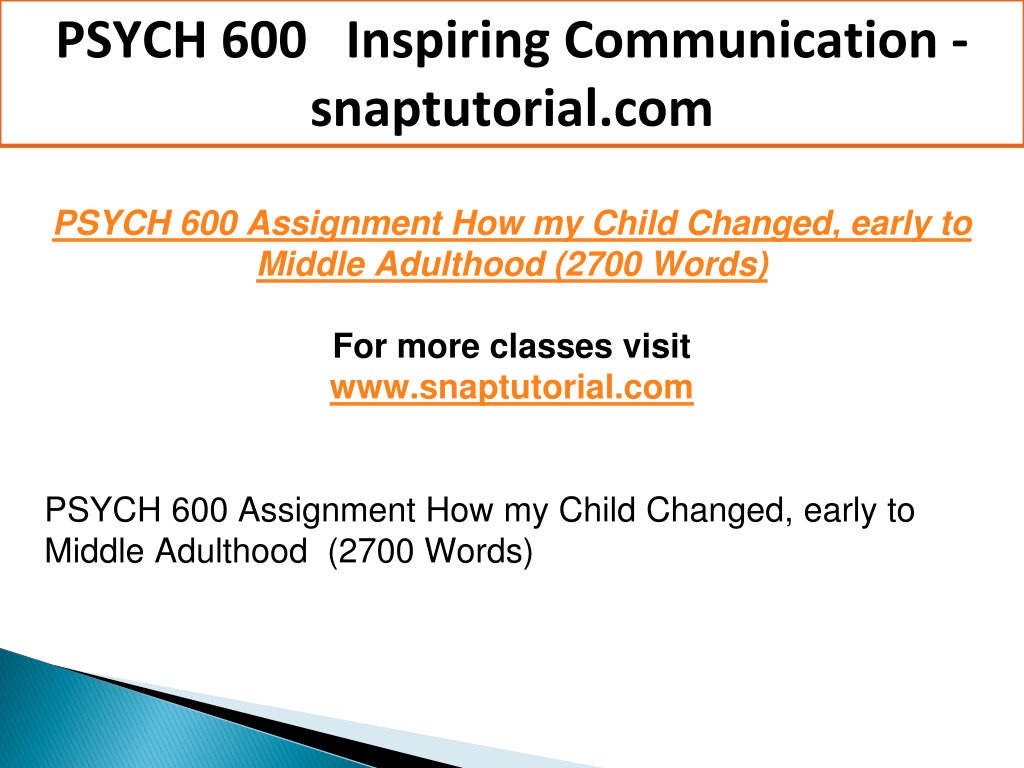 PSYCH 600 Inspiring Communication - snaptutorial.com

PSYCH 600 Assignment How my Child Changed, early to Middle Adulthood (2700 Words)

For more classes visit
www.snaptutorial.com

PSYCH 600 Assignment How my Child Changed, early to Middle Adulthood (2700 Words)